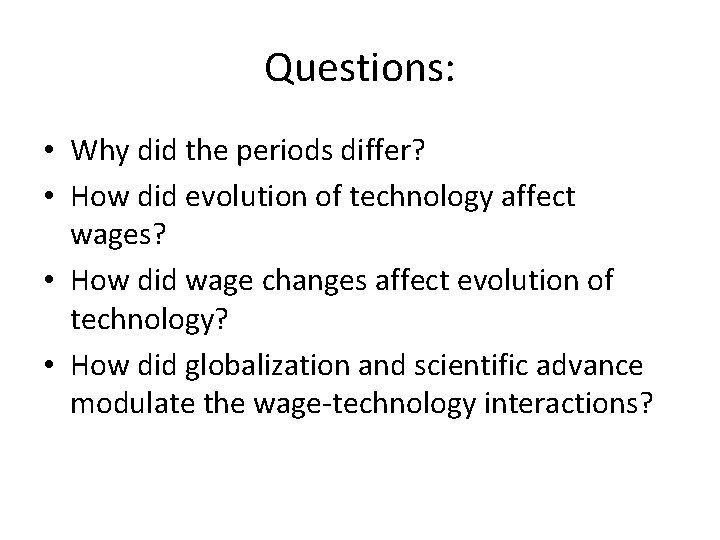 Questions:

• Why did the periods differ?
• How did evolution of technology affect wages?
• How did wage changes affect evolution of technology?
• How did globalization and scientific advance modulate the wage-technology interactions?